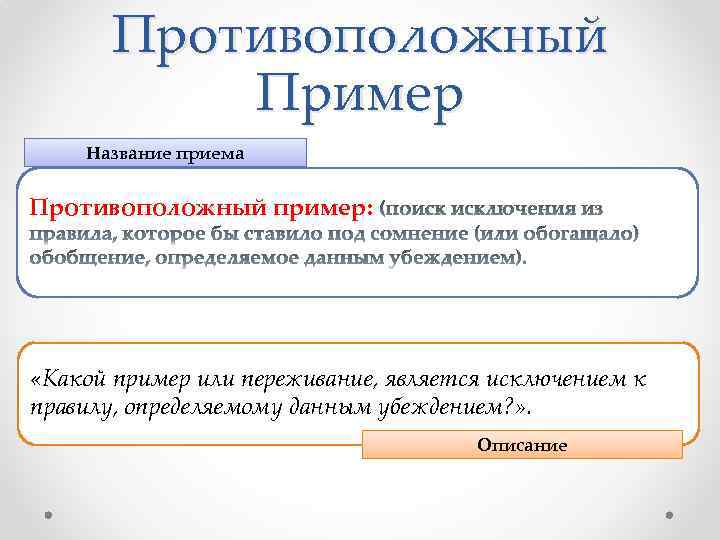 Противоположный Пример

Название приема

Противоположный пример: (поиск исключения из правила, которое бы ставило под сомнение (или обогащало) обобщение, определяемое данным убеждением).

«Какой пример или переживание, является исключением к правилу, определяемому данным убеждением?».

Описание